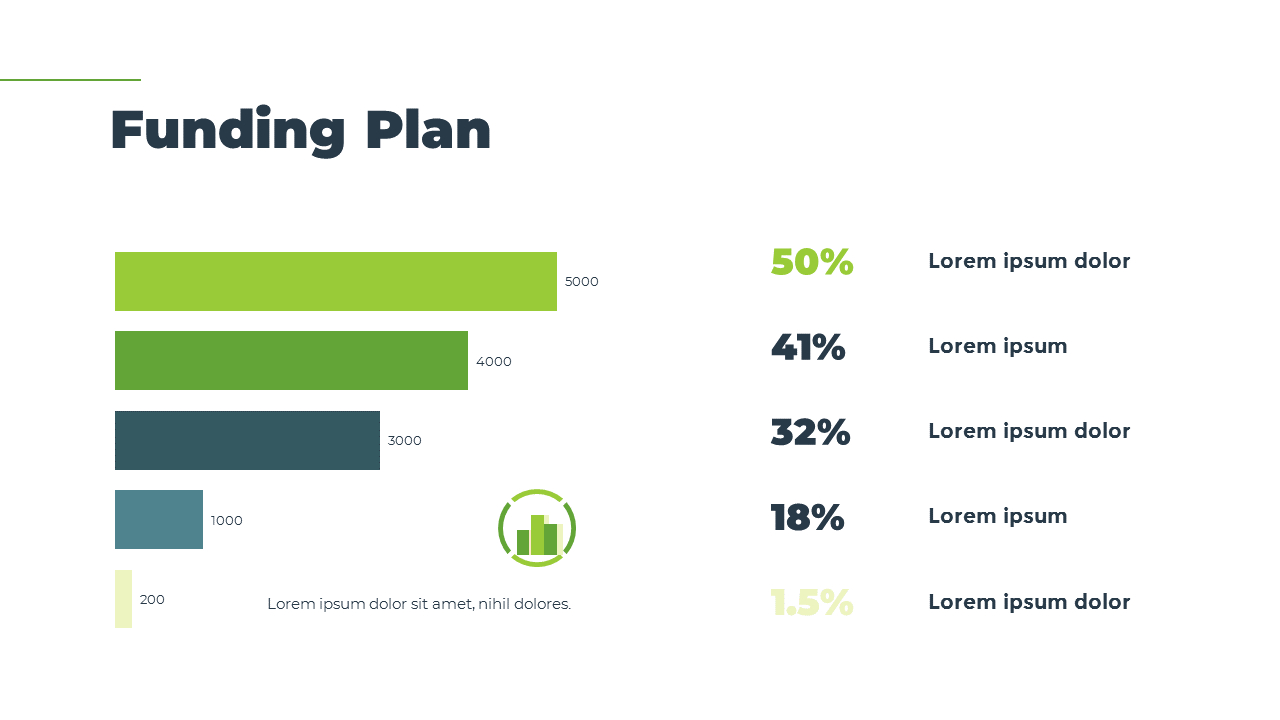 Funding Plan

5000

4000

3000

1000

200

Lorem ipsum dolor sit amet, nihil dolores.

50% Lorem ipsum dolor

41% Lorem ipsum

32% Lorem ipsum dolor

18% Lorem ipsum

1.5% Lorem ipsum dolor